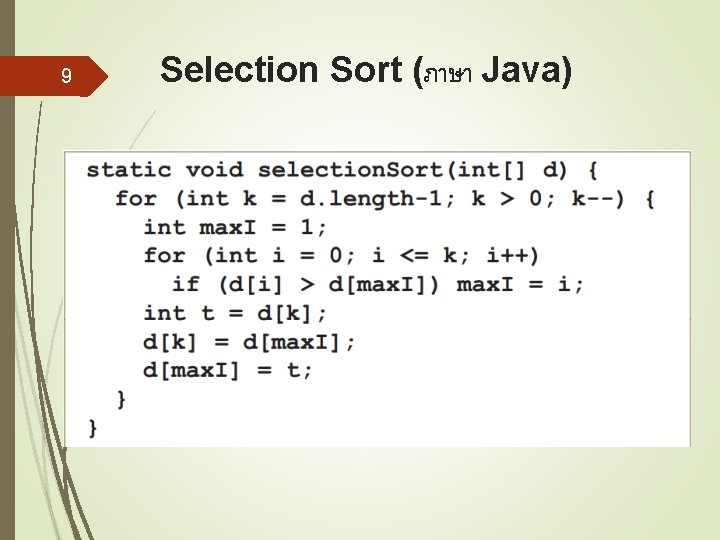 9

Selection Sort (ภาษา Java)

static void selectionSort(int[] d) {
  for (int k = d.length-1; k > 0; k--) {
    int maxI = 1;
    for (int i = 0; i <= k; i++)
      if (d[i] > d[maxI]) maxI = i;
    int t = d[k];
    d[k] = d[maxI];
    d[maxI] = t;
  }
}